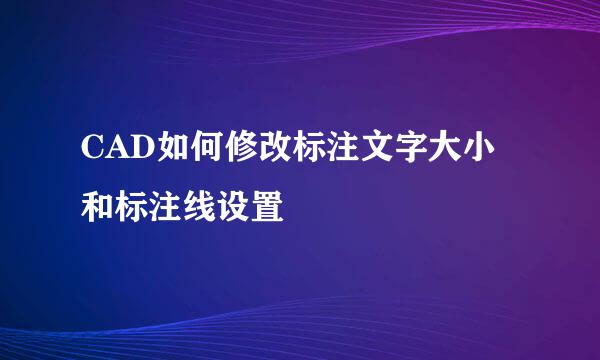 CAD如何修改标注文字大小和标注线设置